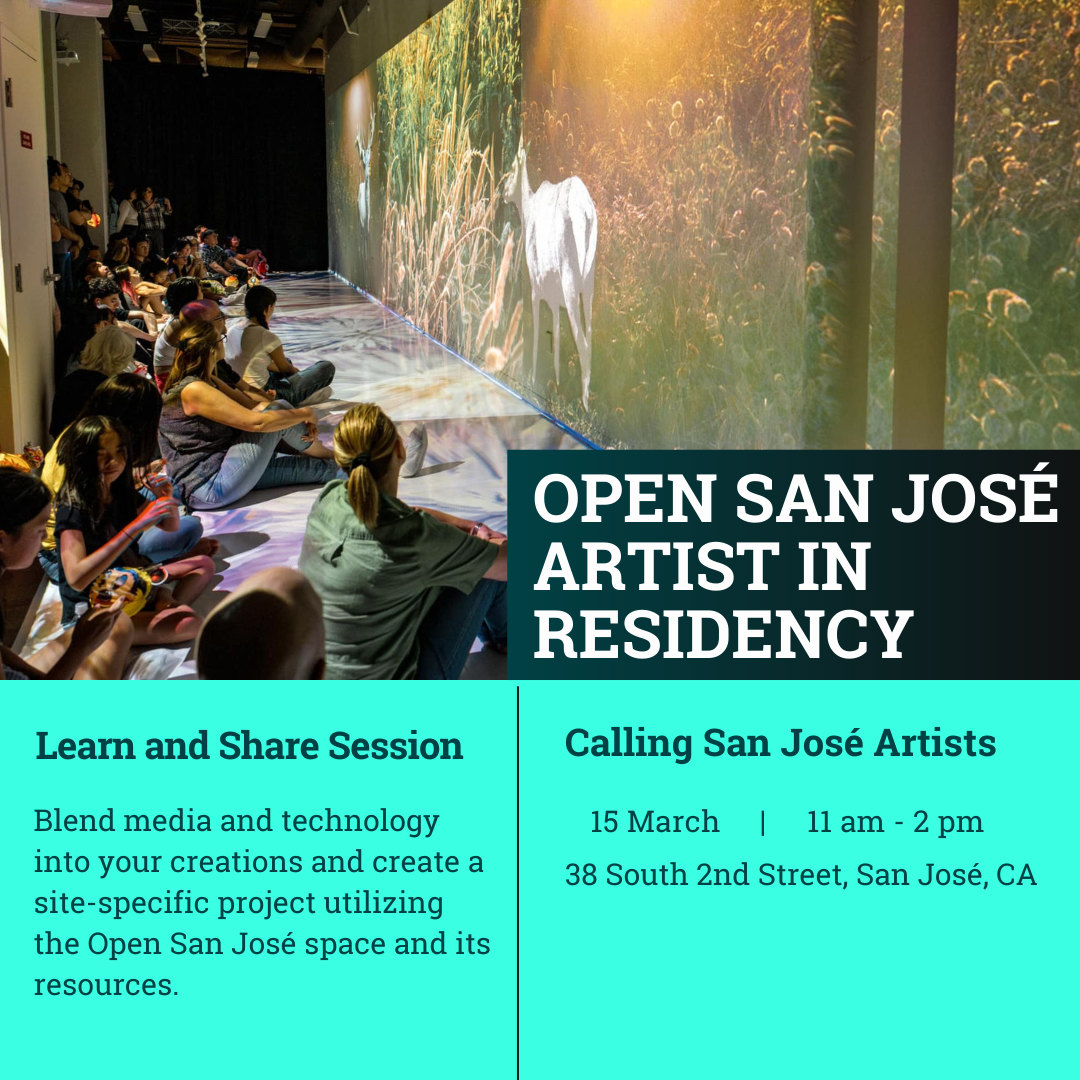 OPEN SAN JOSÉ ARTIST IN RESIDENCY

Learn and Share Session

Blend media and technology into your creations and create a site-specific project utilizing the Open San José space and its resources.

Calling San José Artists

15 March | 11 am - 2 pm

38 South 2nd Street, San José, CA